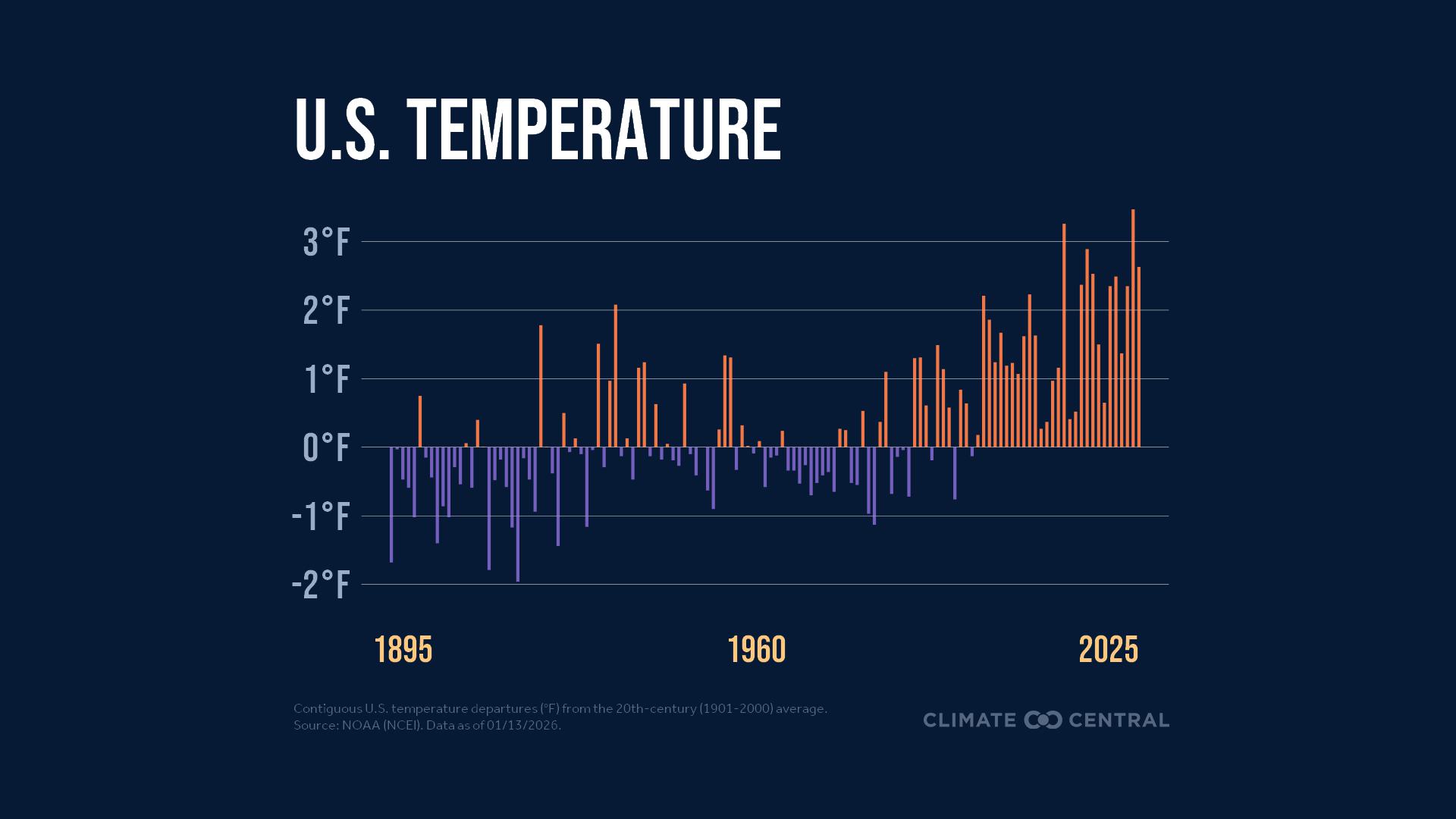 U.S. TEMPERATURE

3°F
2°F
1°F
0°F
-1°F
-2°F

1895
1960
2025

Contiguous U.S. temperature departures (°F) from the 20th-century (1901-2000) average.
Source: NOAA (NCEI). Data as of 01/13/2026.

CLIMATE CENTRAL